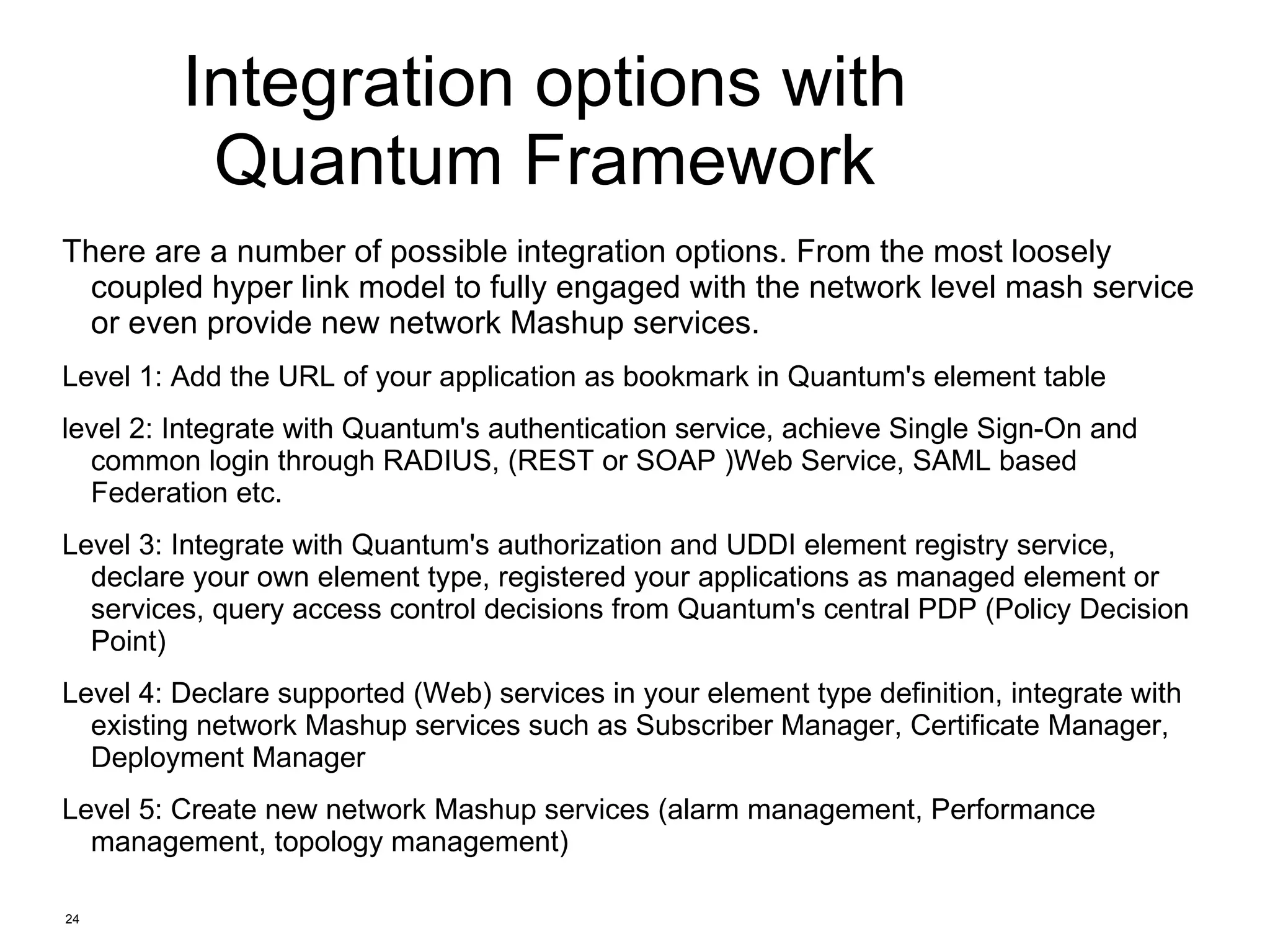 Integration options with Quantum Framework

There are a number of possible integration options. From the most loosely coupled hyper link model to fully engaged with the network level mash service or even provide new network Mashup services.

Level 1: Add the URL of your application as bookmark in Quantum's element table

level 2: Integrate with Quantum's authentication service, achieve Single Sign-On and common login through RADIUS, (REST or SOAP )Web Service, SAML based Federation etc.

Level 3: Integrate with Quantum's authorization and UDDI element registry service, declare your own element type, registered your applications as managed element or services, query access control decisions from Quantum's central PDP (Policy Decision Point)

Level 4: Declare supported (Web) services in your element type definition, integrate with existing network Mashup services such as Subscriber Manager, Certificate Manager, Deployment Manager

Level 5: Create new network Mashup services (alarm management, Performance management, topology management)

24